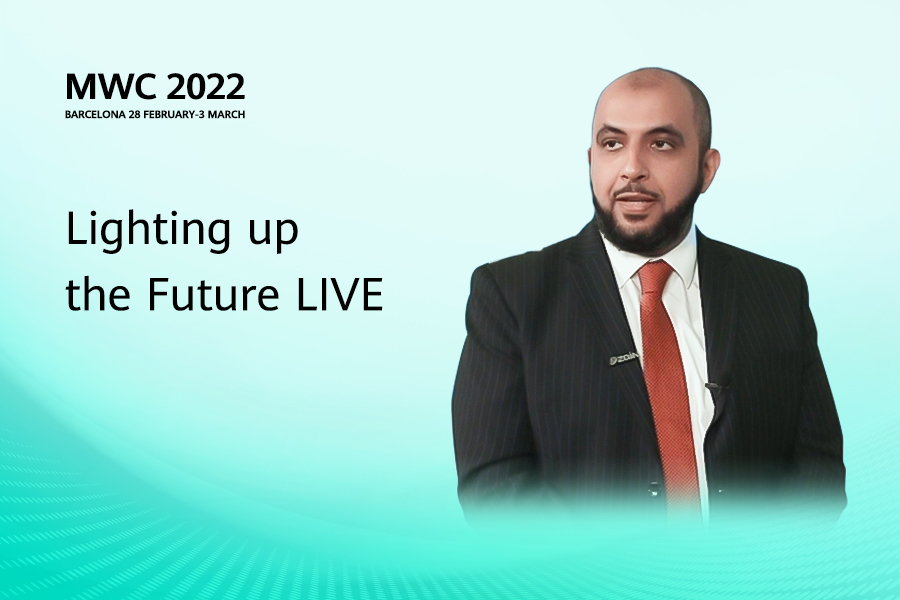 MWC 2022
BARCELONA 28 FEBRUARY-3 MARCH

Lighting up the Future LIVE

zain